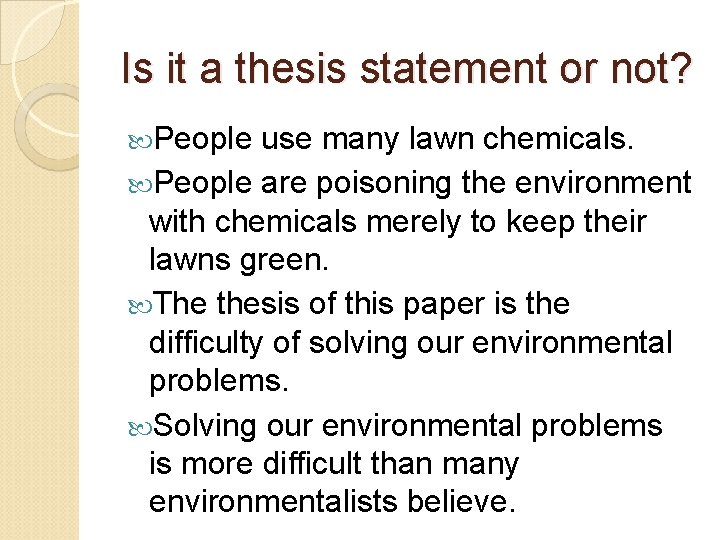 Is it a thesis statement or not?

People use many lawn chemicals.

People are poisoning the environment with chemicals merely to keep their lawns green.

The thesis of this paper is the difficulty of solving our environmental problems.

Solving our environmental problems is more difficult than many environmentalists believe.